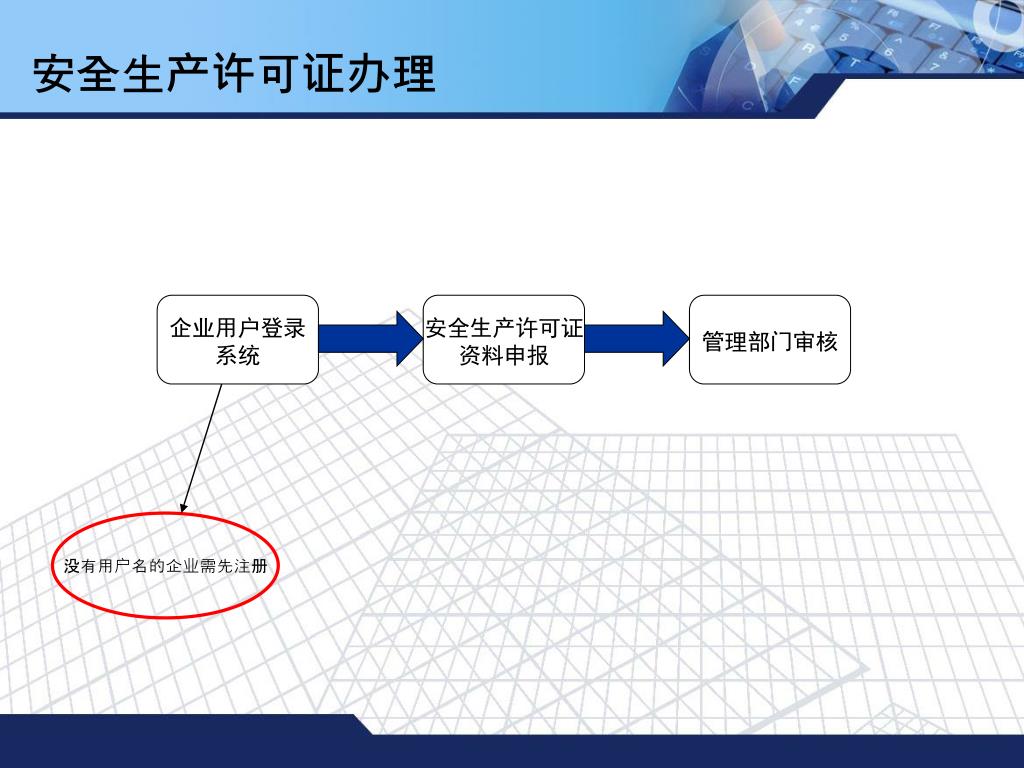 安全生产许可证办理

企业用户登录系统

安全生产许可证资料申报

管理部门审核

没有用户名的企业需先注册